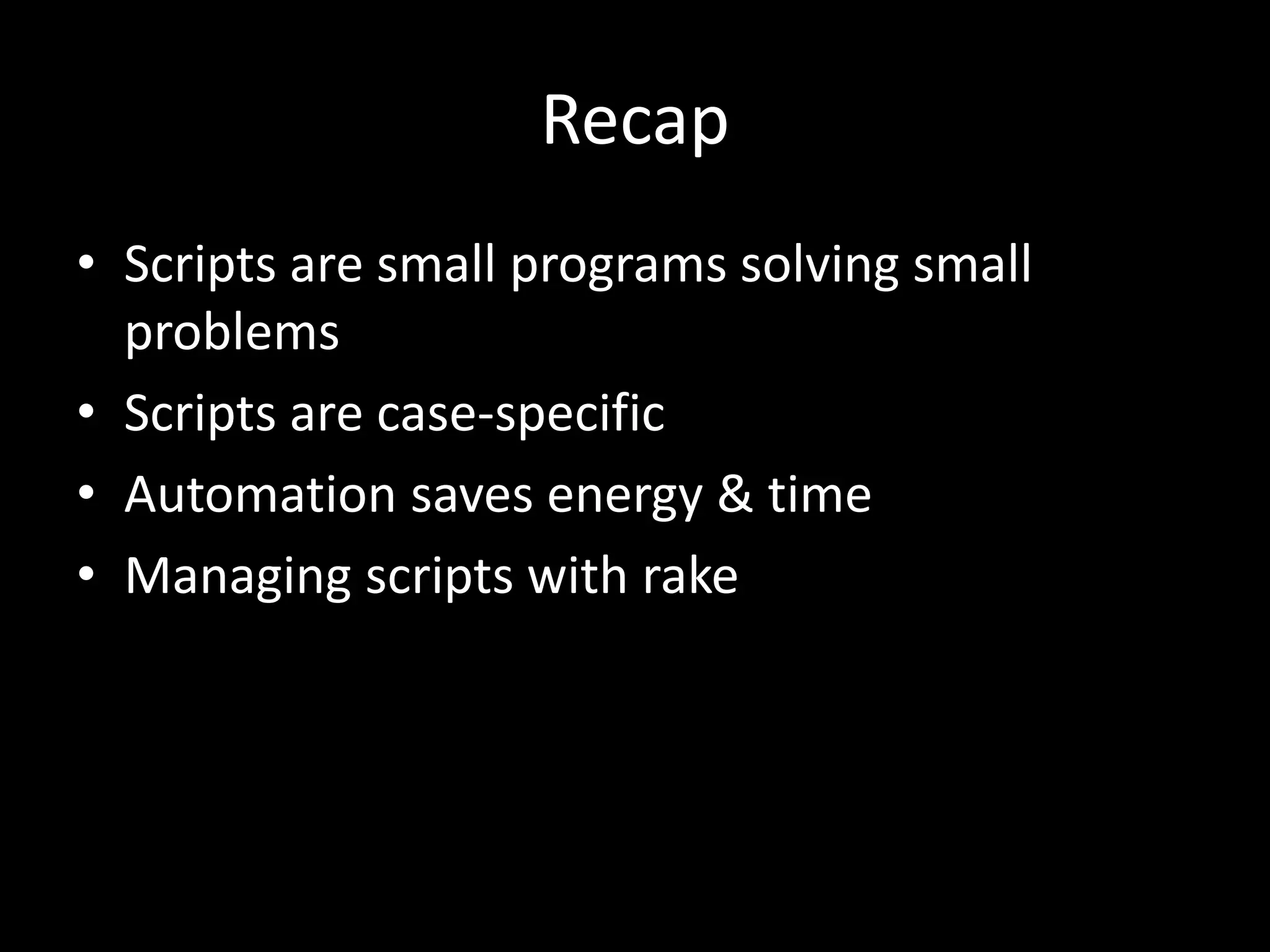 Recap

• Scripts are small programs solving small problems
• Scripts are case-specific
• Automation saves energy & time
• Managing scripts with rake